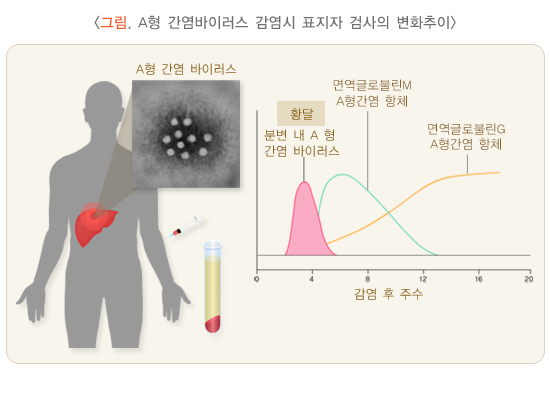 〈그림. A형 간염바이러스 감염시 표지자 검사의 변화추이〉

A형 간염 바이러스

황달

분변 내 A 형 간염 바이러스

면역글로불린M A형간염 항체

면역글로불린G A형간염 항체

0 4 8 12 16 20

감염 후 주수